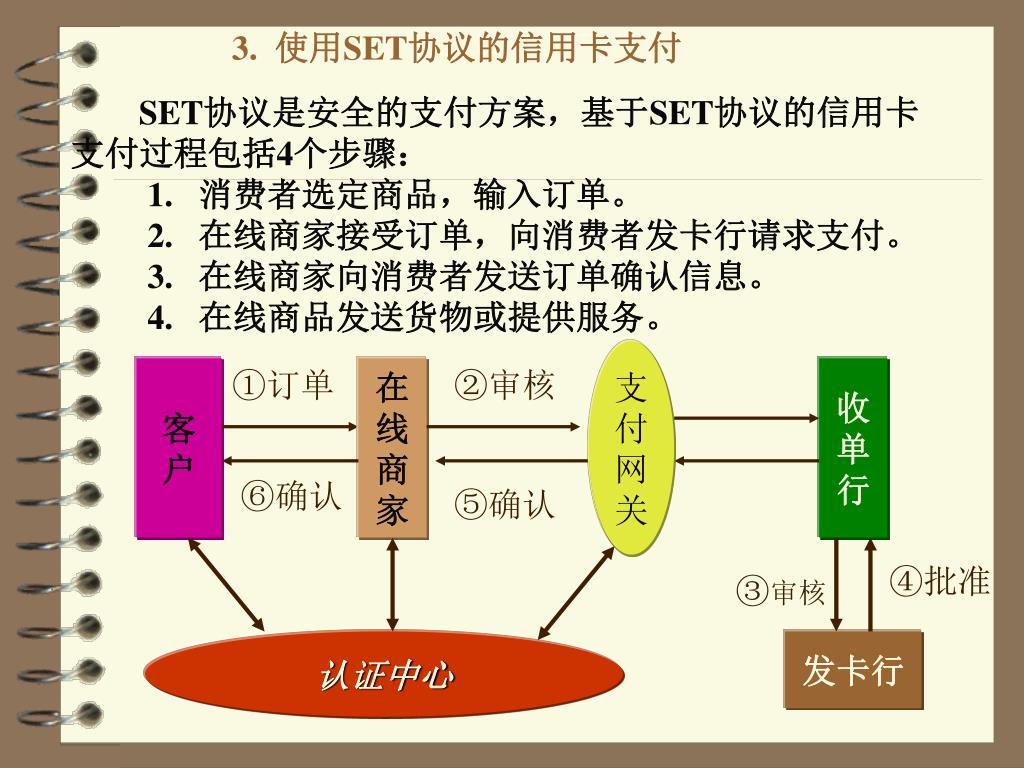 3. 使用SET协议的信用卡支付

SET协议是安全的支付方案，基于SET协议的信用卡支付过程包括4个步骤：

1. 消费者选定商品，输入订单。
2. 在线商家接受订单，向消费者发卡行请求支付。
3. 在线商家向消费者发送订单确认信息。
4. 在线商品发送货物或提供服务。

客户

①订单

⑥确认

在线商家

②审核

⑤确认

支付网关

收单行

③审核

④批准

发卡行

认证中心